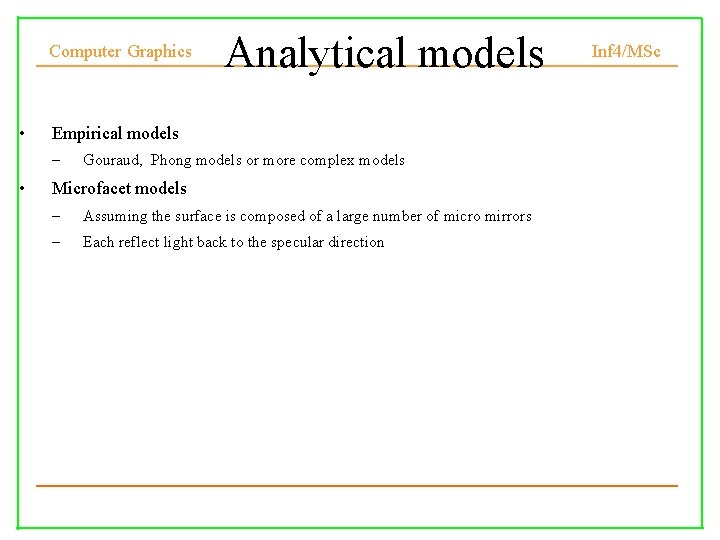 Computer Graphics

Analytical models

Inf4/MSc

• Empirical models
– Gouraud, Phong models or more complex models
• Microfacet models
– Assuming the surface is composed of a large number of micro mirrors
– Each reflect light back to the specular direction